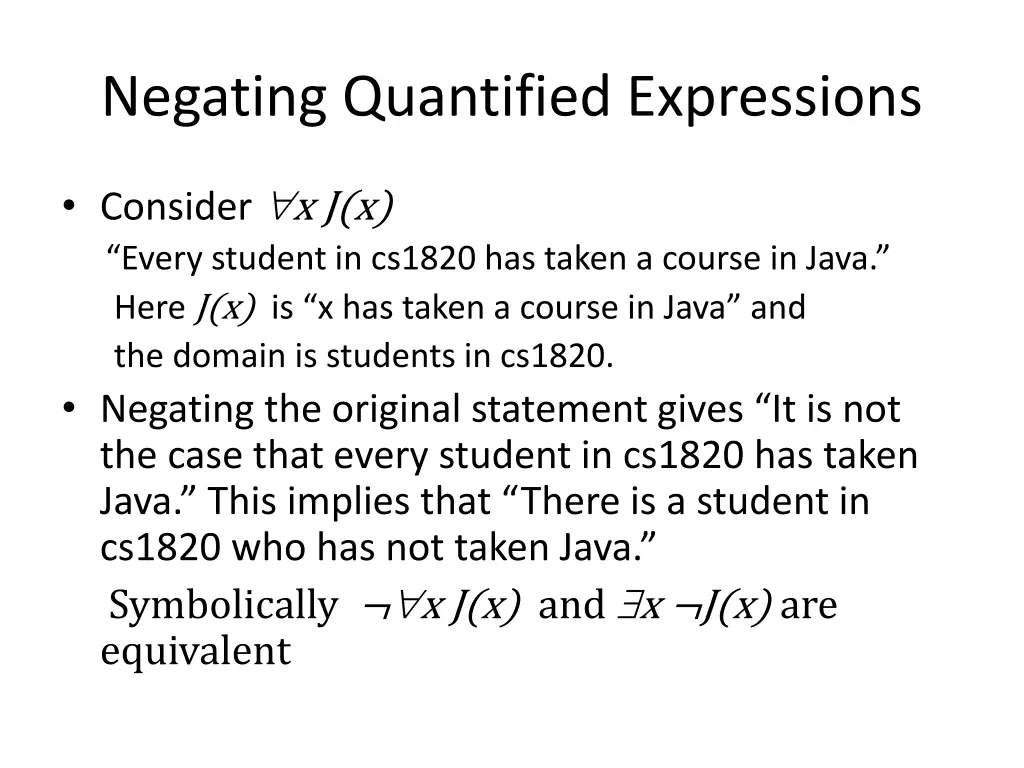 Negating Quantified Expressions

• Consider $\forall x\, J(x)$

“Every student in cs1820 has taken a course in Java.”

Here $J(x)$ is “x has taken a course in Java” and the domain is students in cs1820.

• Negating the original statement gives “It is not the case that every student in cs1820 has taken Java.” This implies that “There is a student in cs1820 who has not taken Java.”

Symbolically $\neg\forall x\, J(x)$ and $\exists x\, \neg J(x)$ are equivalent